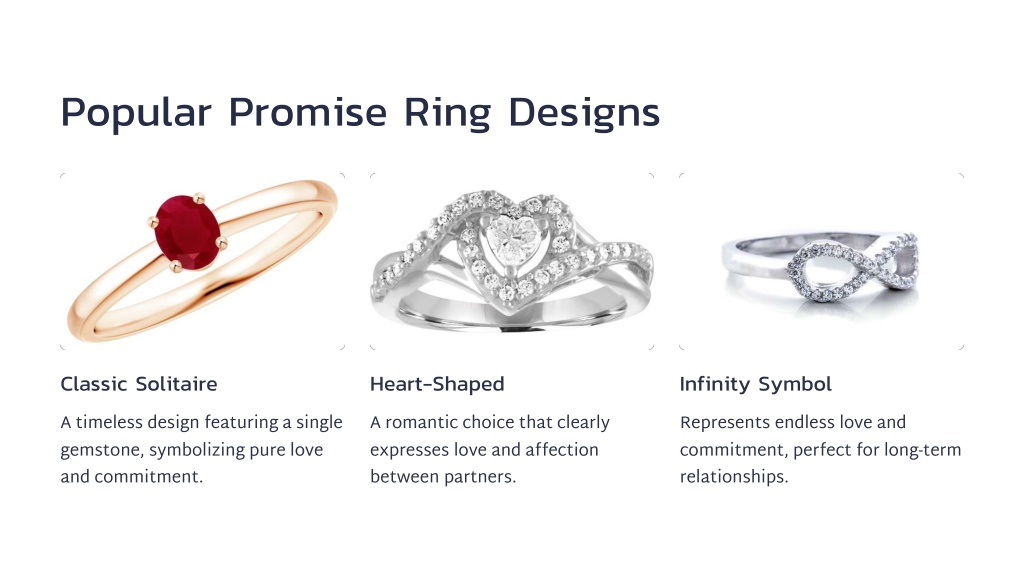 Popular Promise Ring Designs

Classic Solitaire

A timeless design featuring a single gemstone, symbolizing pure love and commitment.

Heart-Shaped

A romantic choice that clearly expresses love and affection between partners.

Infinity Symbol

Represents endless love and commitment, perfect for long-term relationships.